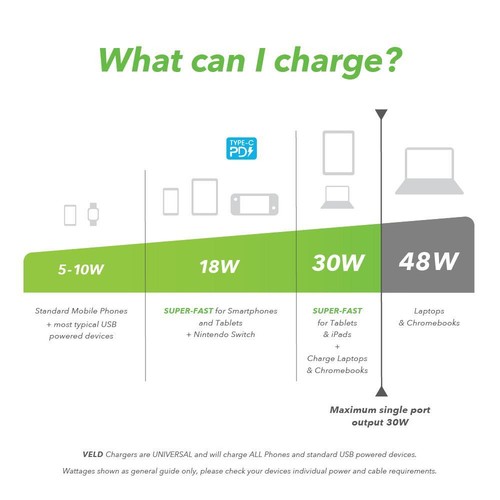 What can I charge?

TYPE-C PD

5-10W

18W

30W

48W

Standard Mobile Phones + most typical USB powered devices

SUPER-FAST for Smartphones and Tablets + Nintendo Switch

SUPER-FAST for Tablets & iPads + Charge Laptops & Chromebooks

Laptops & Chromebooks

Maximum single port output 30W

VELD Chargers are UNIVERSAL and will charge ALL Phones and standard USB powered devices.

Wattages shown as general guide only, please check your devices individual power and cable requirements.